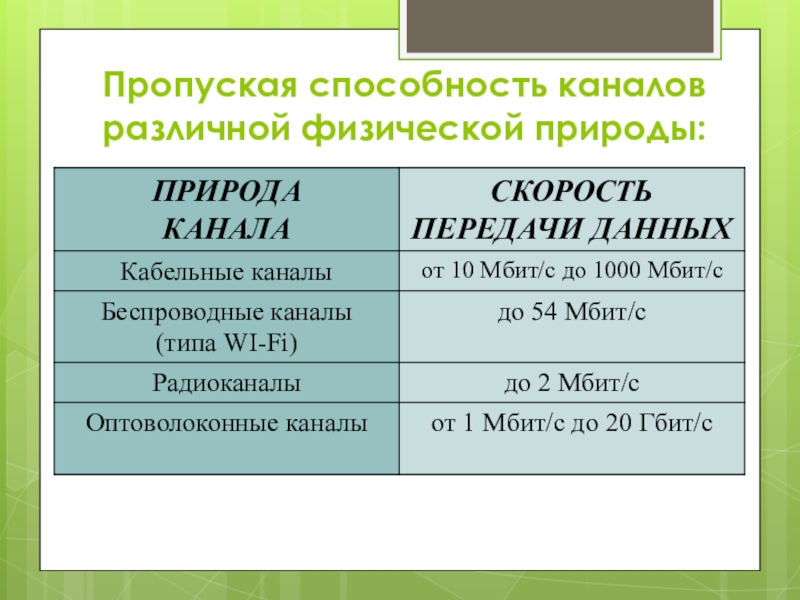 Пропуская способность каналов различной физической природы:

| ПРИРОДА КАНАЛА | СКОРОСТЬ ПЕРЕДАЧИ ДАННЫХ |
|---|---|
| Кабельные каналы | от 10 Мбит/с до 1000 Мбит/с |
| Беспроводные каналы (типа WI-Fi) | до 54 Мбит/с |
| Радиоканалы | до 2 Мбит/с |
| Оптоволоконные каналы | от 1 Мбит/с до 20 Гбит/с |